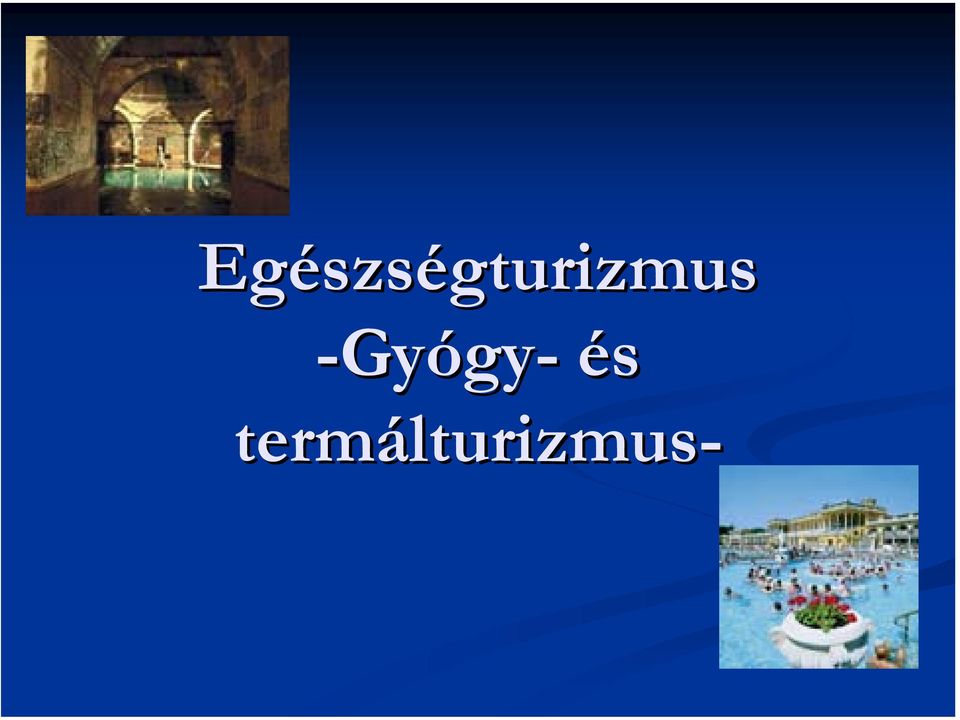 Egészségturizmus
-Gyógy- és
termálturizmus-